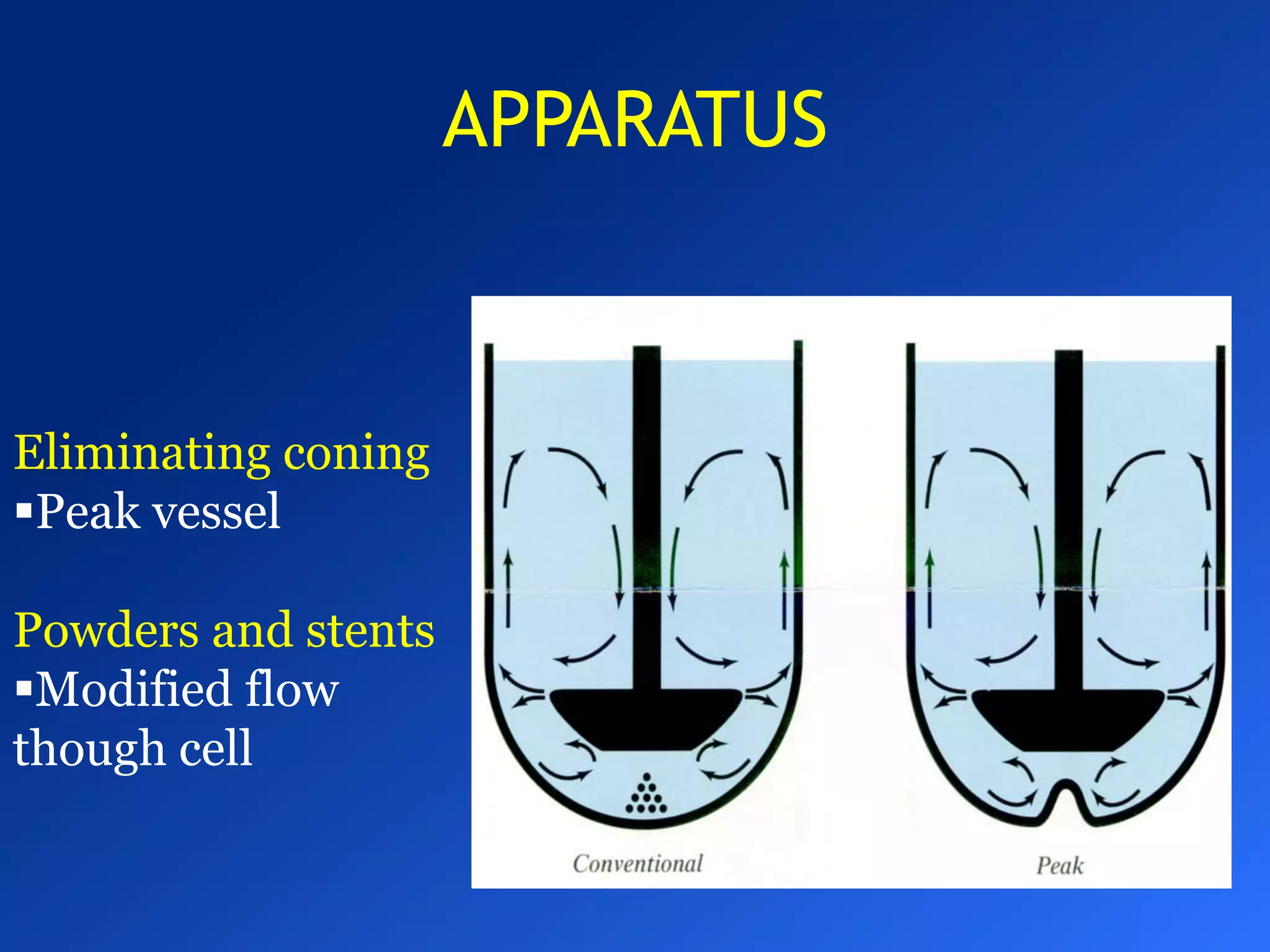 APPARATUS

Eliminating coning
▪Peak vessel

Powders and stents
▪Modified flow though cell

Conventional

Peak